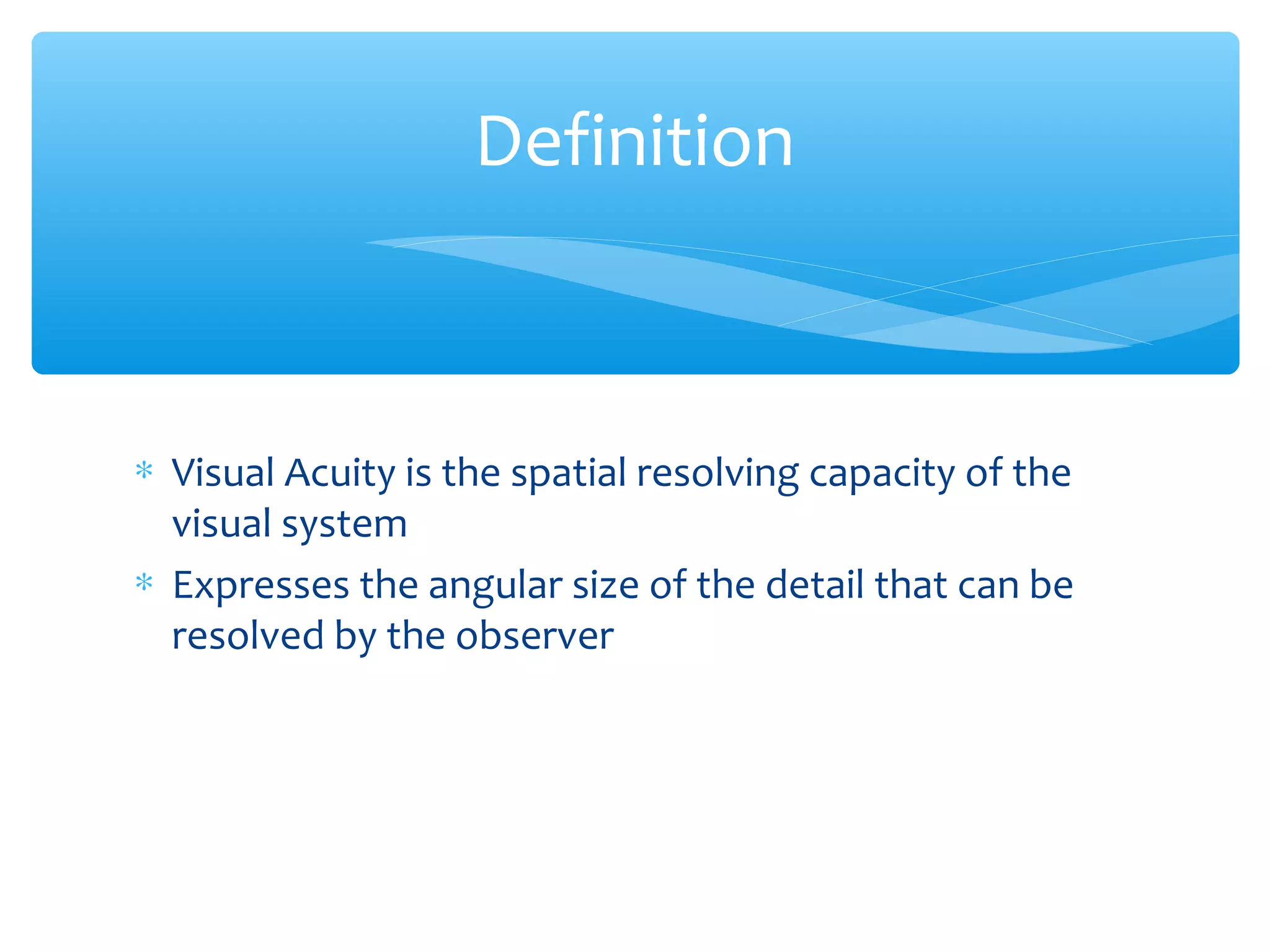 Definition

* Visual Acuity is the spatial resolving capacity of the visual system
* Expresses the angular size of the detail that can be resolved by the observer